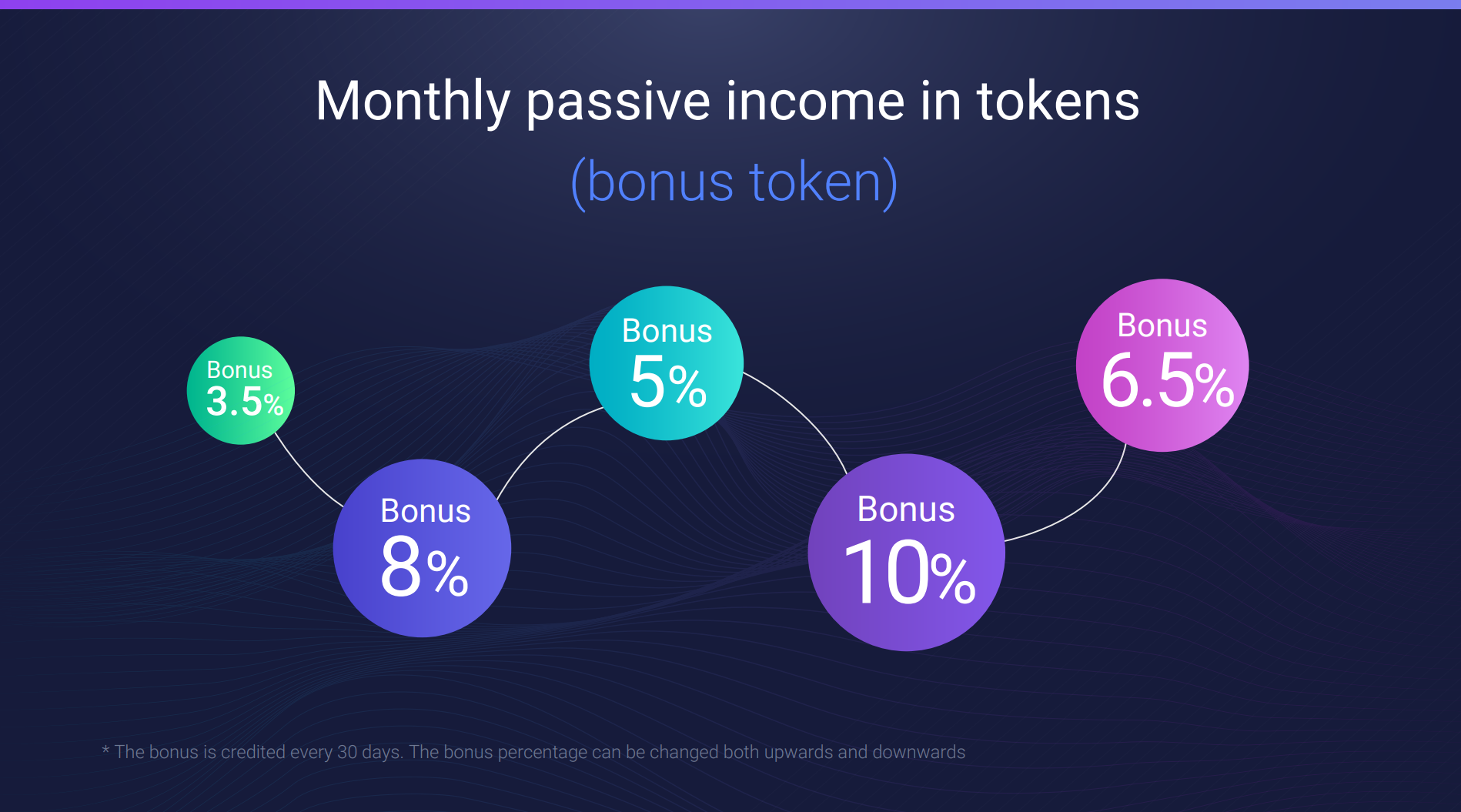 Monthly passive income in tokens
(bonus token)

Bonus
3.5%

Bonus
8%

Bonus
5%

Bonus
10%

Bonus
6.5%

* The bonus is credited every 30 days. The bonus percentage can be changed both upwards and downwards